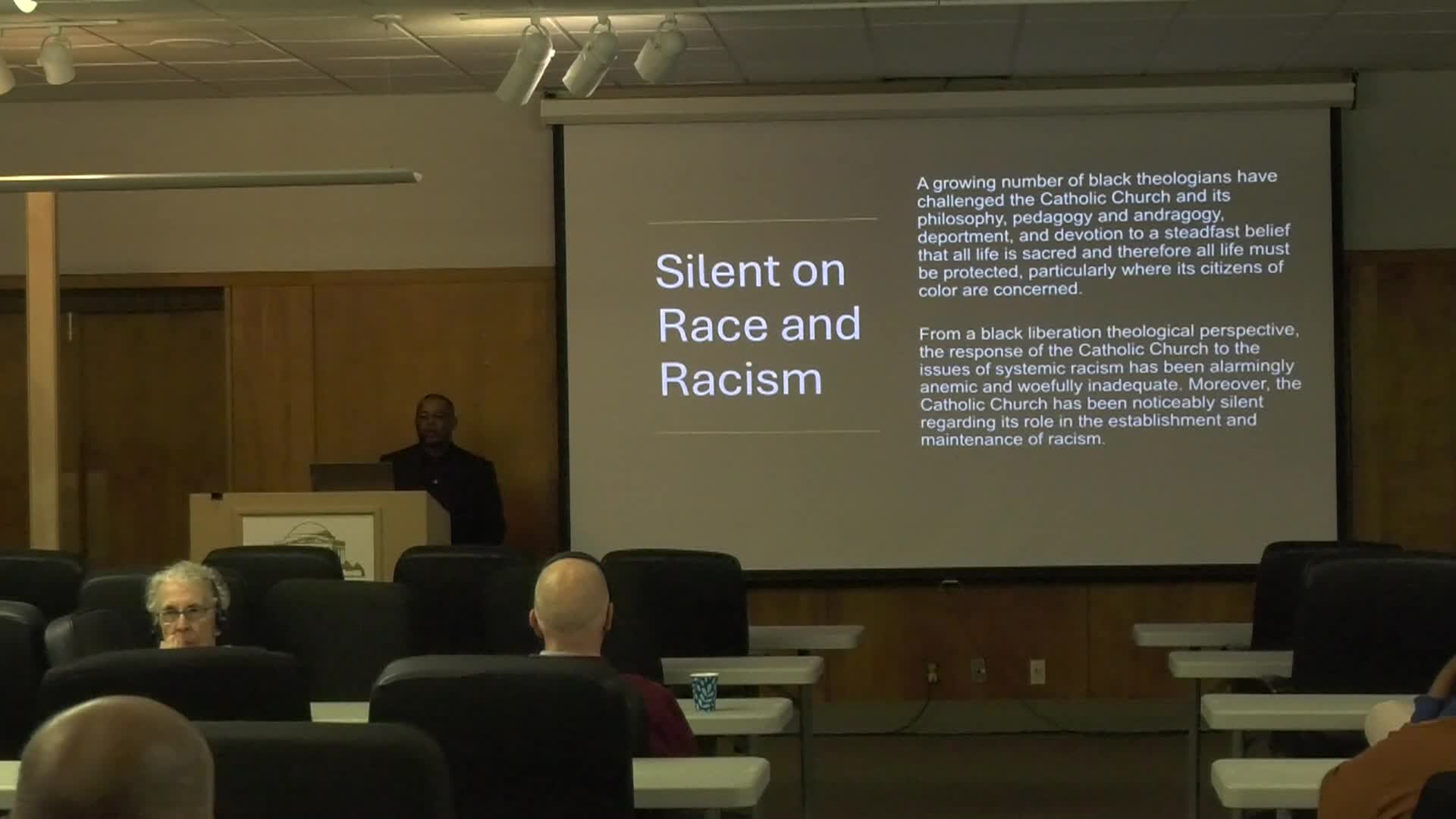 Silent on Race and Racism

A growing number of black theologians have challenged the Catholic Church and its philosophy, pedagogy and andragogy, deportment, and devotion to a steadfast belief that all life is sacred and therefore all life must be protected, particularly where its citizens of color are concerned.

From a black liberation theological perspective, the response of the Catholic Church to the issues of systemic racism has been alarmingly anemic and woefully inadequate. Moreover, the Catholic Church has been noticeably silent regarding its role in the establishment and maintenance of racism.